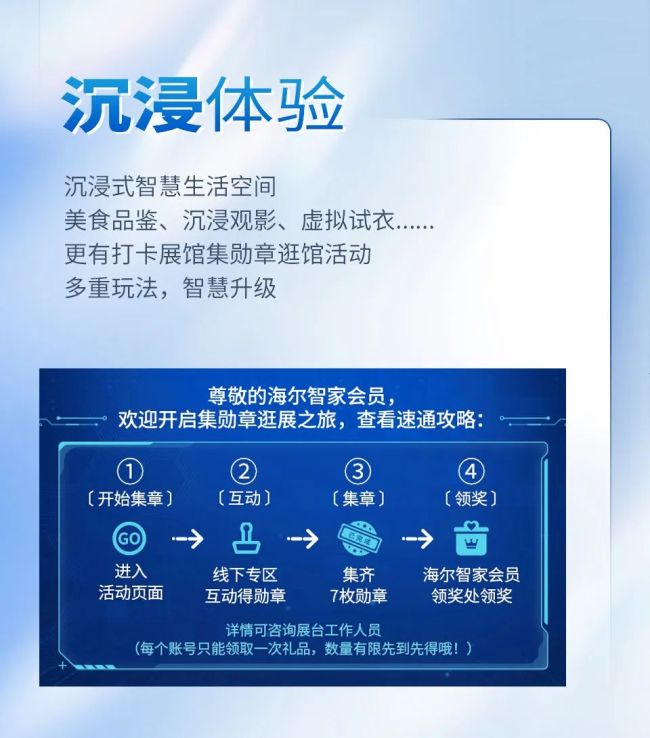 沉浸体验

沉浸式智慧生活空间
美食品鉴、沉浸观影、虚拟试衣......
更有打卡展馆集勋章逛馆活动
多重玩法，智慧升级

尊敬的海尔智家会员，
欢迎开启集勋章逛展之旅，查看速通攻略：

①
〔开始集章〕
GO
进入
活动页面

②
〔互动〕
线下专区
互动得勋章

③
〔集章〕
已完成
集齐
7枚勋章

④
〔领奖〕
海尔智家会员
领奖处领奖

详情可咨询展台工作人员
（每个账号只能领取一次礼品，数量有限先到先得哦！）